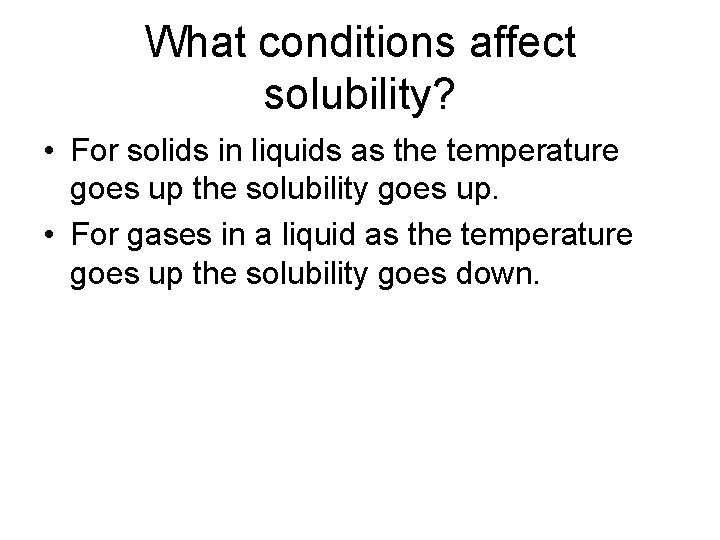 What conditions affect solubility?

• For solids in liquids as the temperature goes up the solubility goes up.
• For gases in a liquid as the temperature goes up the solubility goes down.